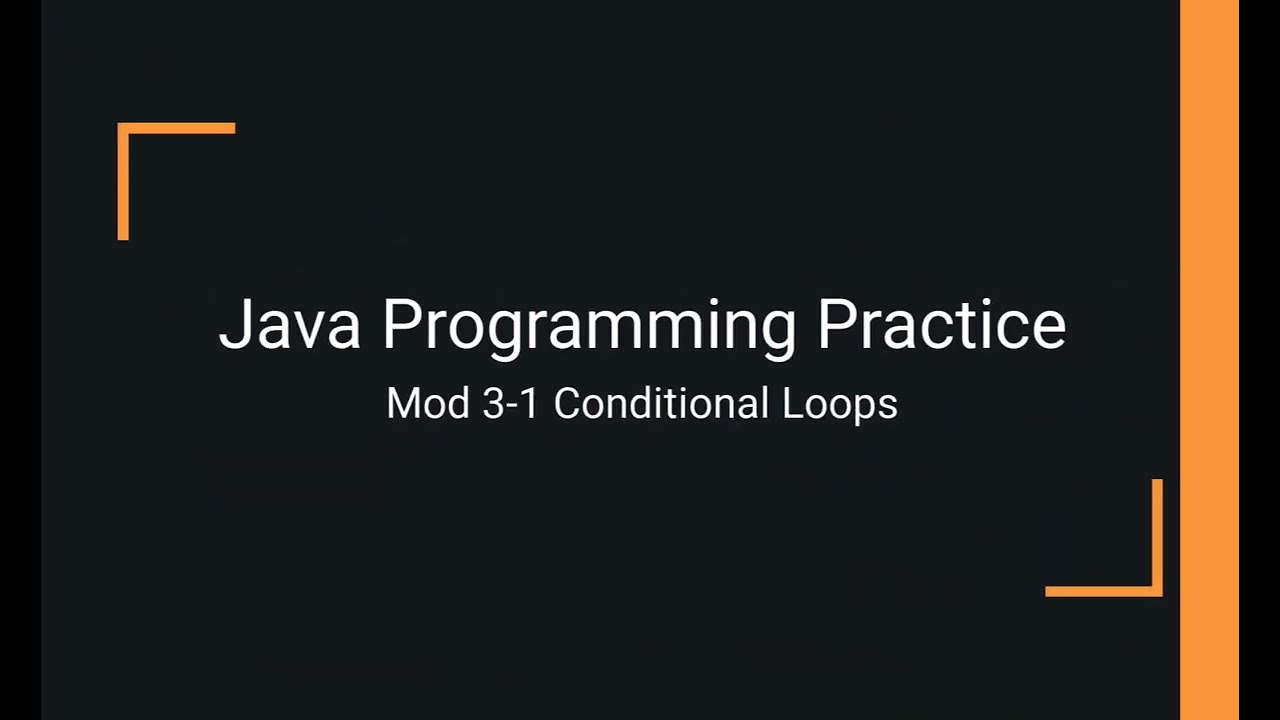 Java Programming Practice

Mod 3-1 Conditional Loops